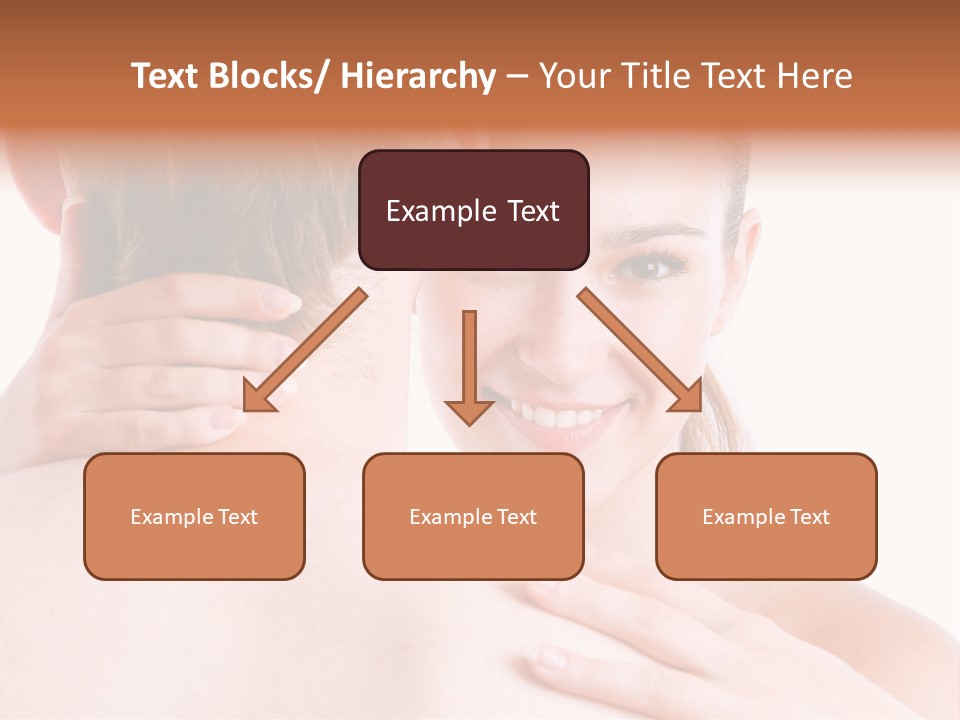 Text Blocks/ Hierarchy – Your Title Text Here

Example Text

Example Text

Example Text

Example Text